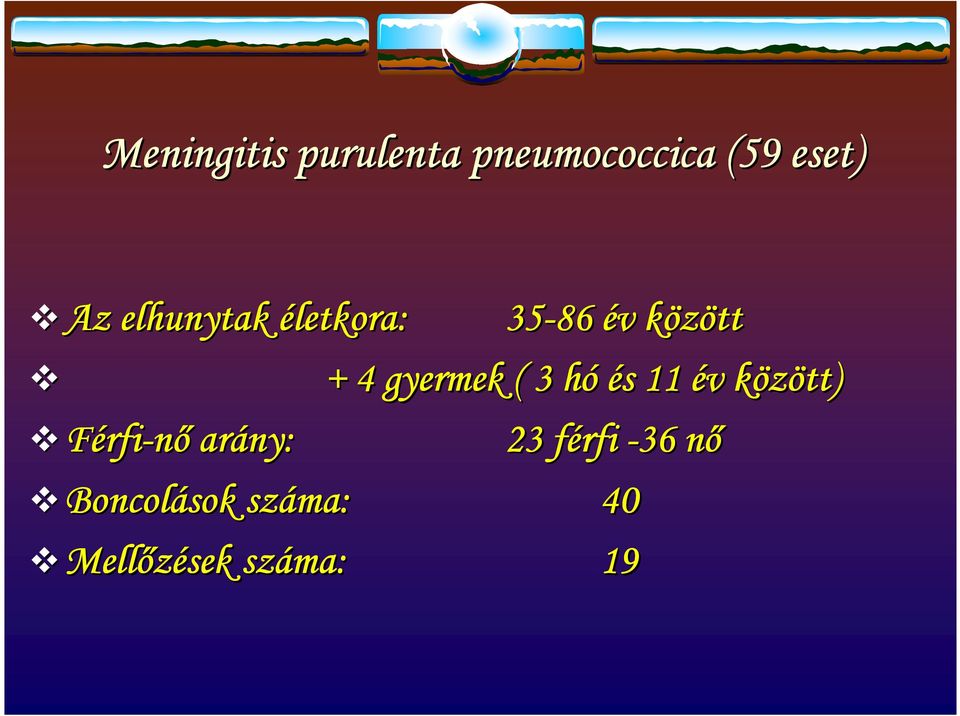 Meningitis purulenta pneumococcica (59 eset)

❖ Az elhunytak életkora: 35-86 év között
❖ + 4 gyermek ( 3 hó és 11 év között)
❖ Férfi-nő arány: 23 férfi -36 nő
❖ Boncolások száma: 40
❖ Mellőzések száma: 19